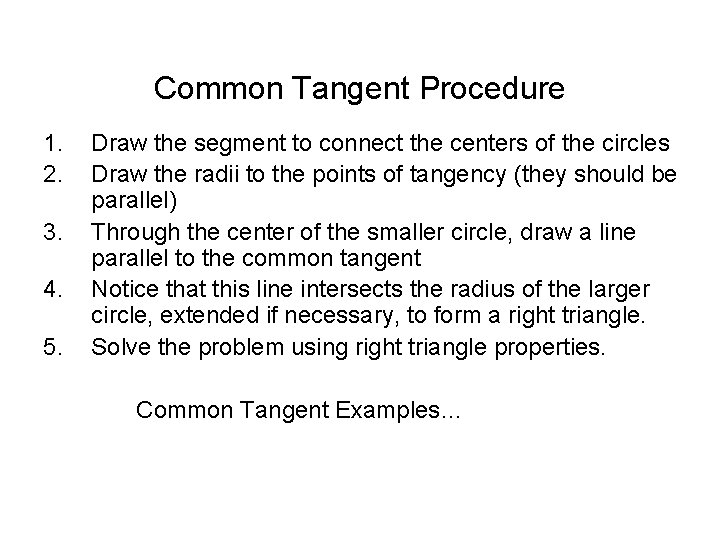 Common Tangent Procedure

1. Draw the segment to connect the centers of the circles
2. Draw the radii to the points of tangency (they should be parallel)
3. Through the center of the smaller circle, draw a line parallel to the common tangent
4. Notice that this line intersects the radius of the larger circle, extended if necessary, to form a right triangle.
5. Solve the problem using right triangle properties.

Common Tangent Examples…